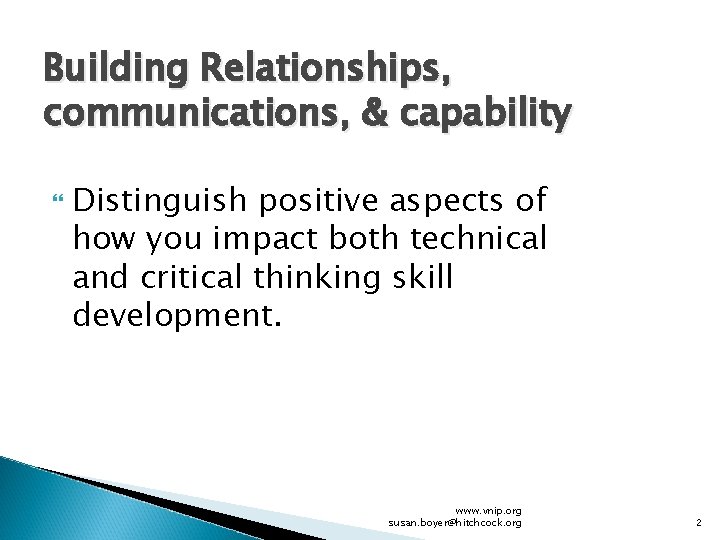 Building Relationships, communications, & capability

Distinguish positive aspects of how you impact both technical and critical thinking skill development.

www.vnip.org
susan.boyer@hitchcock.org

2